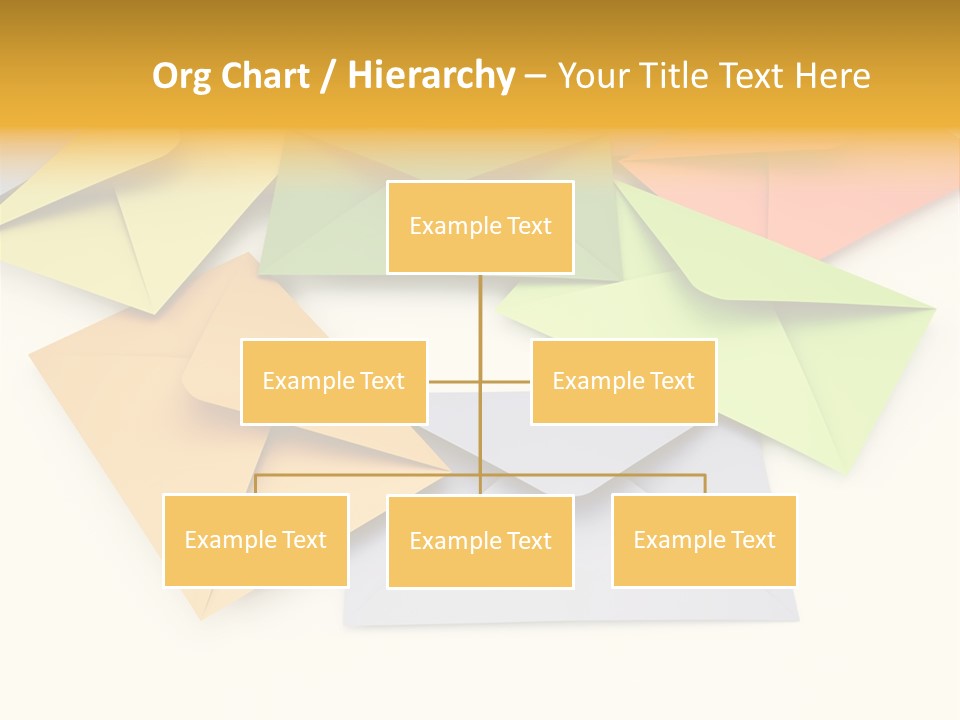 Org Chart / Hierarchy – Your Title Text Here

Example Text

Example Text

Example Text

Example Text

Example Text

Example Text